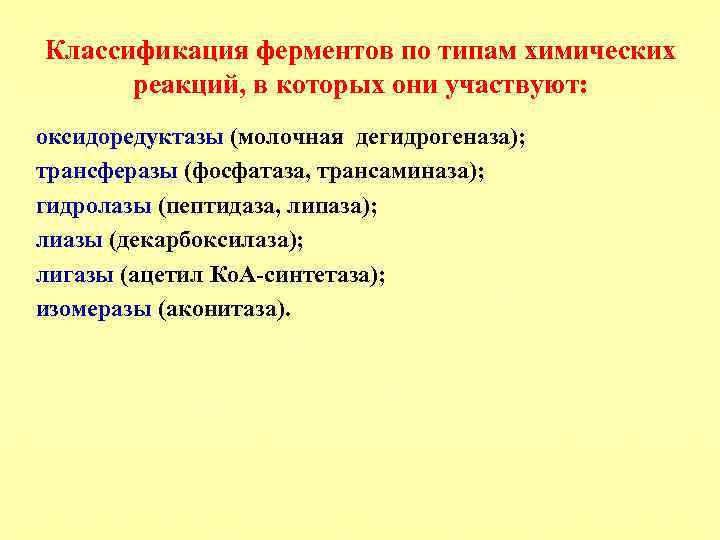 Классификация ферментов по типам химических реакций, в которых они участвуют:

оксидоредуктазы (молочная дегидрогеназа);
трансферазы (фосфатаза, трансаминаза);
гидролазы (пептидаза, липаза);
лиазы (декарбоксилаза);
лигазы (ацетил КоА-синтетаза);
изомеразы (аконитаза).